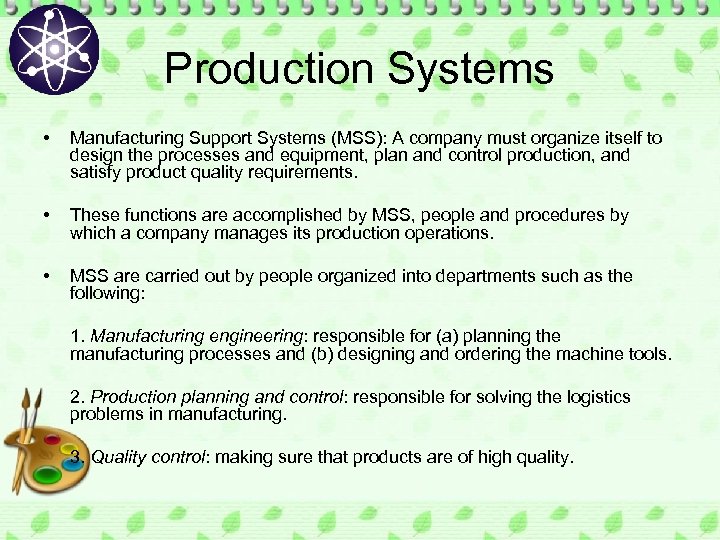 Production Systems

• Manufacturing Support Systems (MSS): A company must organize itself to design the processes and equipment, plan and control production, and satisfy product quality requirements.

• These functions are accomplished by MSS, people and procedures by which a company manages its production operations.

• MSS are carried out by people organized into departments such as the following:

1. Manufacturing engineering: responsible for (a) planning the manufacturing processes and (b) designing and ordering the machine tools.

2. Production planning and control: responsible for solving the logistics problems in manufacturing.

3. Quality control: making sure that products are of high quality.